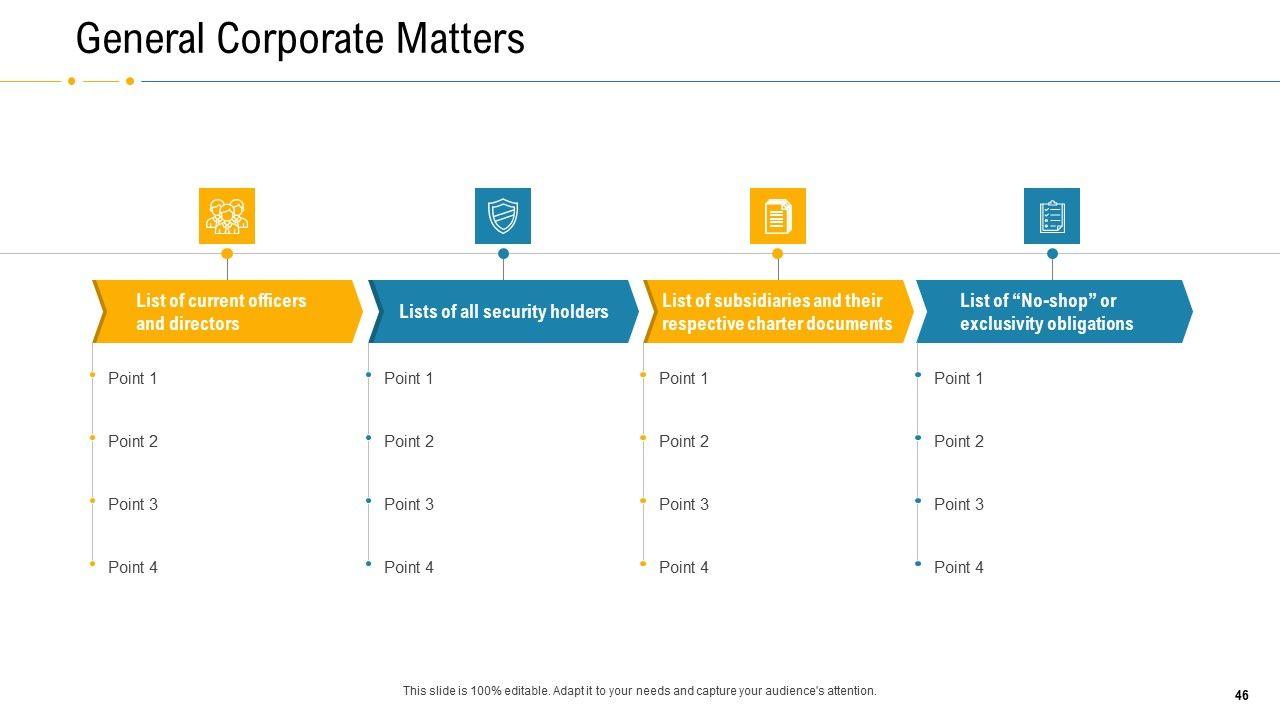 General Corporate Matters

List of current officers and directors

Point 1

Point 2

Point 3

Point 4

Lists of all security holders

Point 1

Point 2

Point 3

Point 4

List of subsidiaries and their respective charter documents

Point 1

Point 2

Point 3

Point 4

List of “No-shop” or exclusivity obligations

Point 1

Point 2

Point 3

Point 4

This slide is 100% editable. Adapt it to your needs and capture your audience's attention.

46